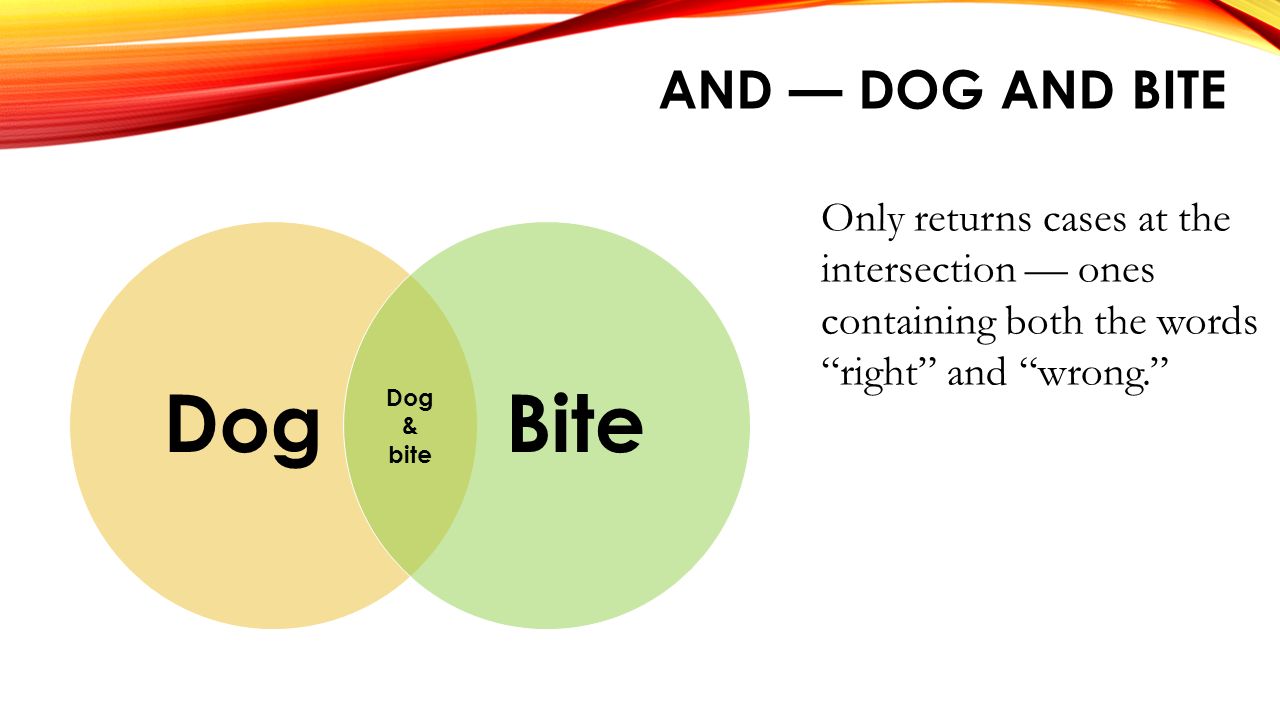 AND — DOG AND BITE

Dog

Dog
&
bite

Bite

Only returns cases at the intersection — ones containing both the words “right” and “wrong.”